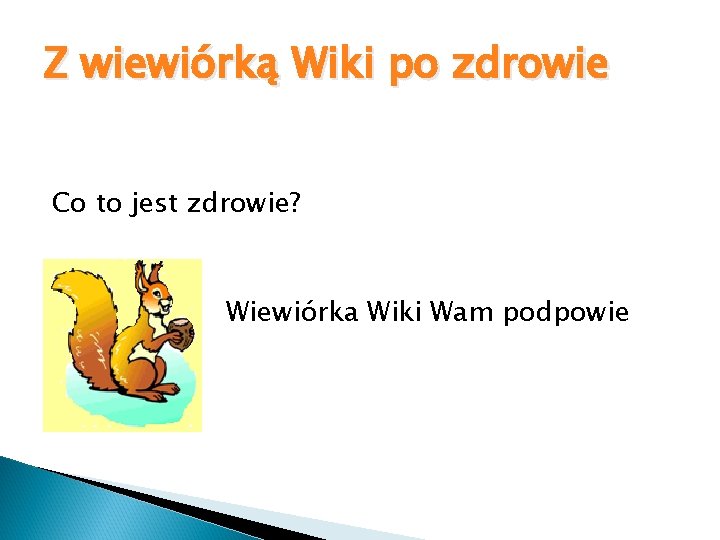 Z wiewiórką Wiki po zdrowie

Co to jest zdrowie?

Wiewiórka Wiki Wam podpowie